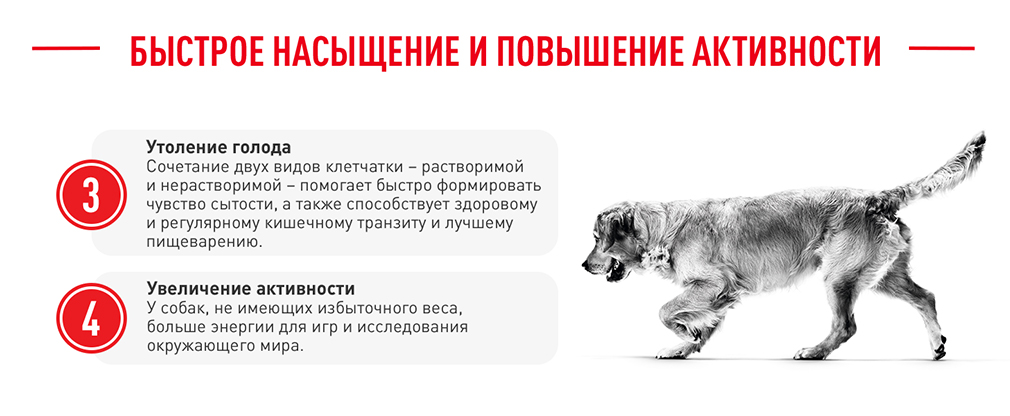 БЫСТРОЕ НАСЫЩЕНИЕ И ПОВЫШЕНИЕ АКТИВНОСТИ

3

Утоление голода
Сочетание двух видов клетчатки – растворимой и нерастворимой – помогает быстро формировать чувство сытости, а также способствует здоровому и регулярному кишечному транзиту и лучшему пищеварению.

4

Увеличение активности
У собак, не имеющих избыточного веса, больше энергии для игр и исследования окружающего мира.